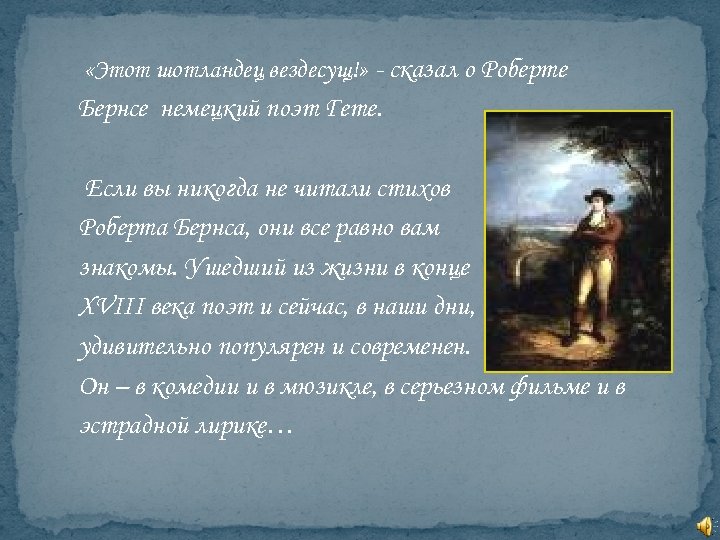 «Этот шотландец вездесущ!» - сказал о Роберте Бернсе немецкий поэт Гете.

Если вы никогда не читали стихов Роберта Бернса, они все равно вам знакомы. Ушедший из жизни в конце XVIII века поэт и сейчас, в наши дни, удивительно популярен и современен. Он – в комедии и в мюзикле, в серьезном фильме и в эстрадной лирике…